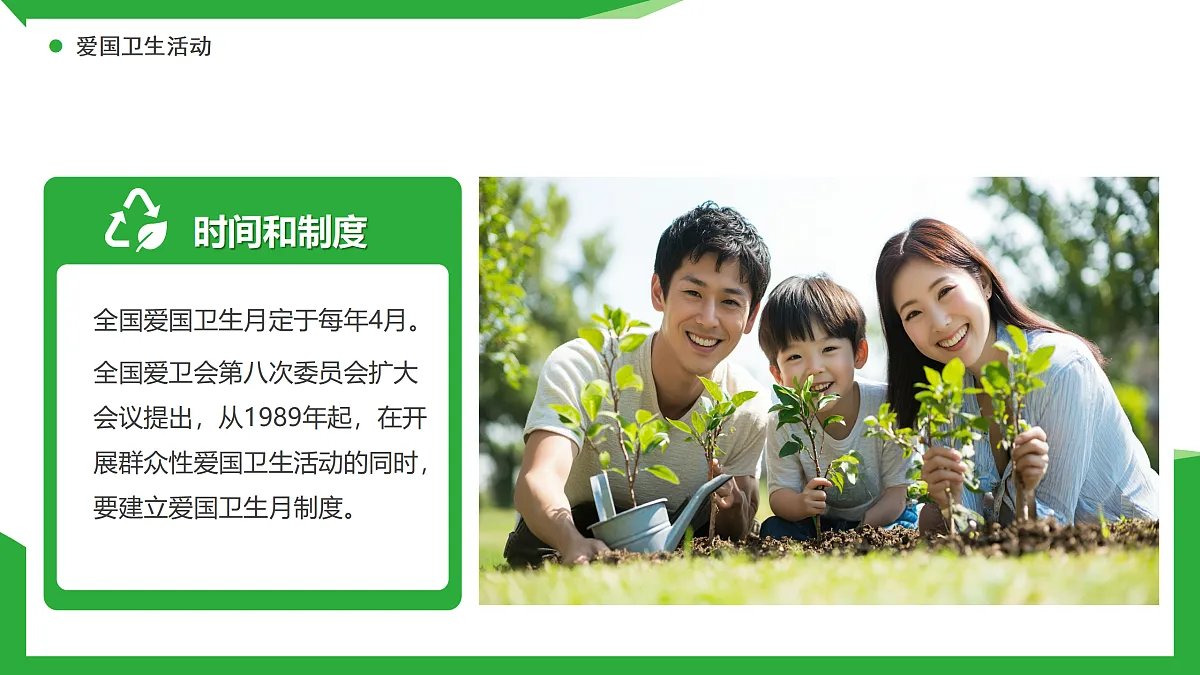 爱国卫生活动

时间和制度

全国爱国卫生月定于每年4月。

全国爱卫会第八次委员会扩大会议提出，从1989年起，在开展群众性爱国卫生活动的同时，要建立爱国卫生月制度。